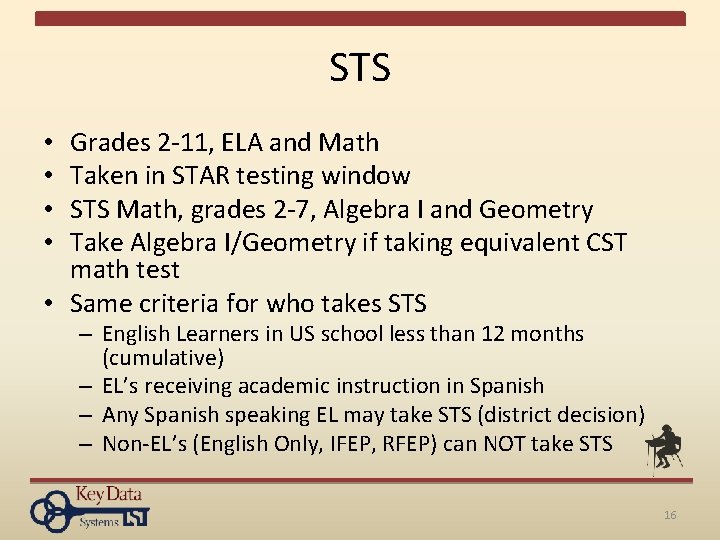 STS

• Grades 2-11, ELA and Math
• Taken in STAR testing window
• STS Math, grades 2-7, Algebra I and Geometry
• Take Algebra I/Geometry if taking equivalent CST math test
• Same criteria for who takes STS
– English Learners in US school less than 12 months (cumulative)
– EL's receiving academic instruction in Spanish
– Any Spanish speaking EL may take STS (district decision)
– Non-EL's (English Only, IFEP, RFEP) can NOT take STS

Key Data Systems

16